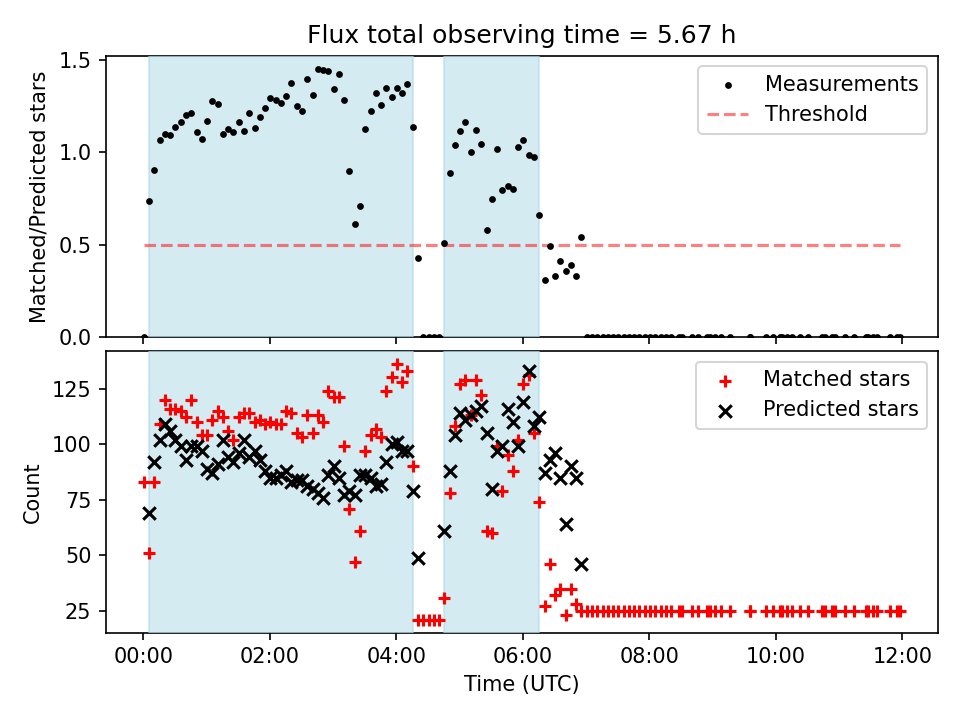 Flux total observing time = 5.67 h

Matched/Predicted stars

1.5
1.0
0.5
0.0

Measurements
Threshold

Count

125
100
75
50
25

Matched stars
Predicted stars

00:00
02:00
04:00
06:00
08:00
10:00
12:00

Time (UTC)